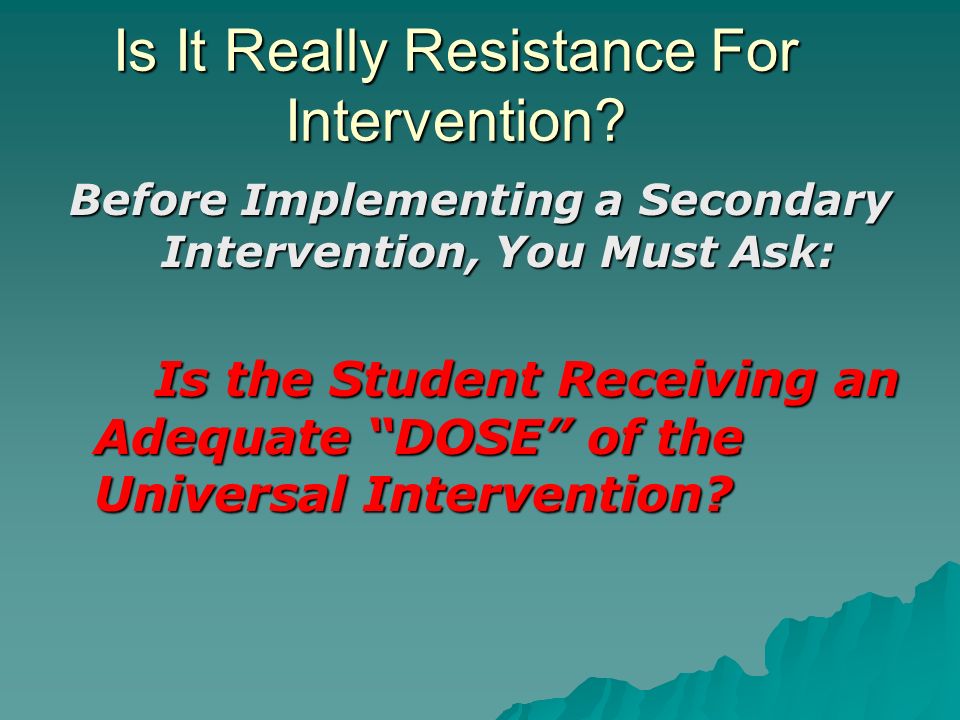 Is It Really Resistance For Intervention?

Before Implementing a Secondary Intervention, You Must Ask:

Is the Student Receiving an Adequate “DOSE” of the Universal Intervention?